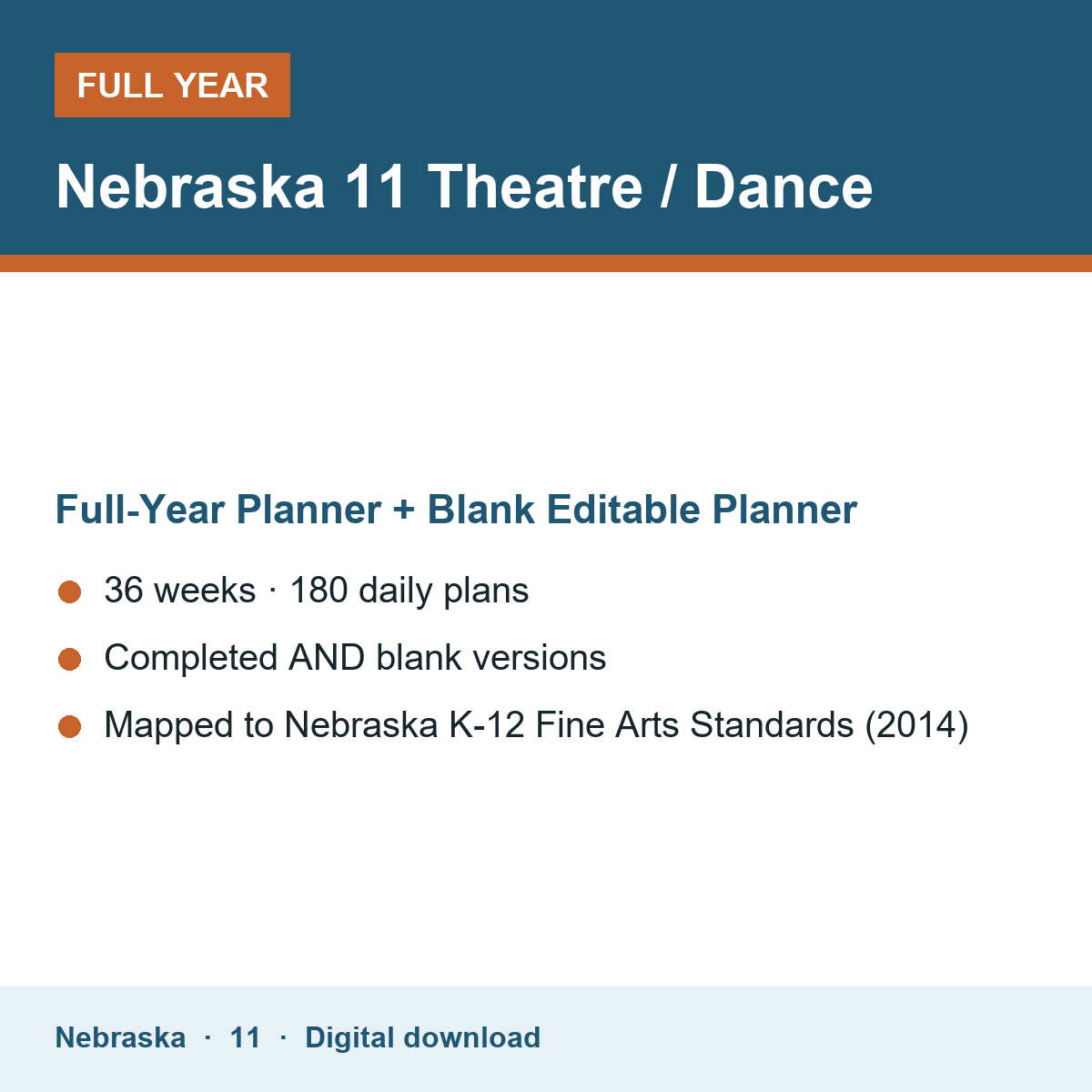 FULL YEAR

Nebraska 11 Theatre / Dance

Full-Year Planner + Blank Editable Planner

• 36 weeks · 180 daily plans
• Completed AND blank versions
• Mapped to Nebraska K-12 Fine Arts Standards (2014)

Nebraska · 11 · Digital download